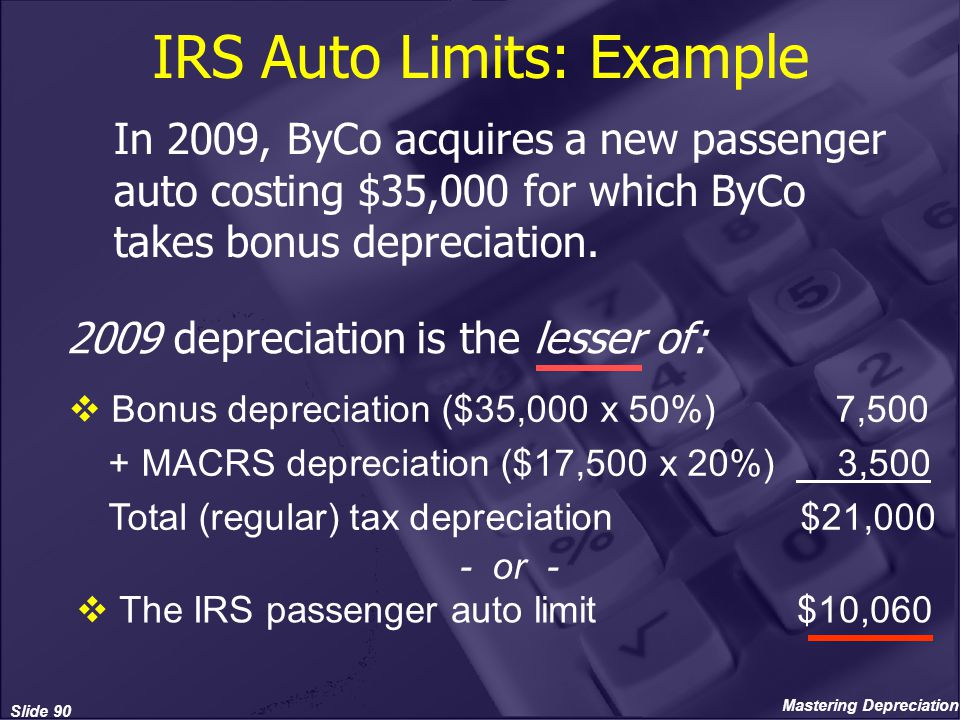 IRS Auto Limits: Example

In 2009, ByCo acquires a new passenger auto costing $35,000 for which ByCo takes bonus depreciation.

2009 depreciation is the lesser of:

❖ Bonus depreciation ($35,000 x 50%) 7,500

+ MACRS depreciation ($17,500 x 20%) 3,500

Total (regular) tax depreciation $21,000

- or -

❖ The IRS passenger auto limit $10,060

Slide 90

Mastering Depreciation